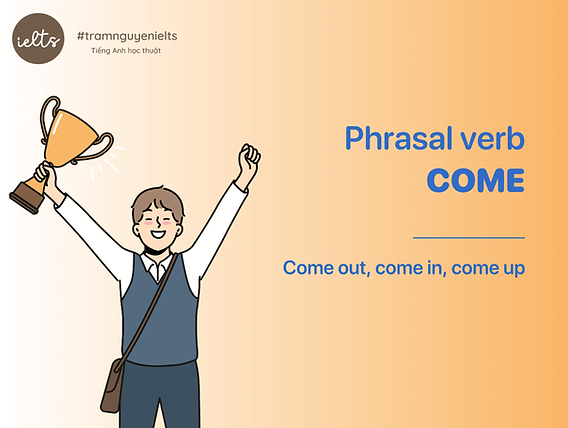 ielts

#tramnguyenielts
Tiếng Anh học thuật

Phrasal verb
COME

Come out, come in, come up